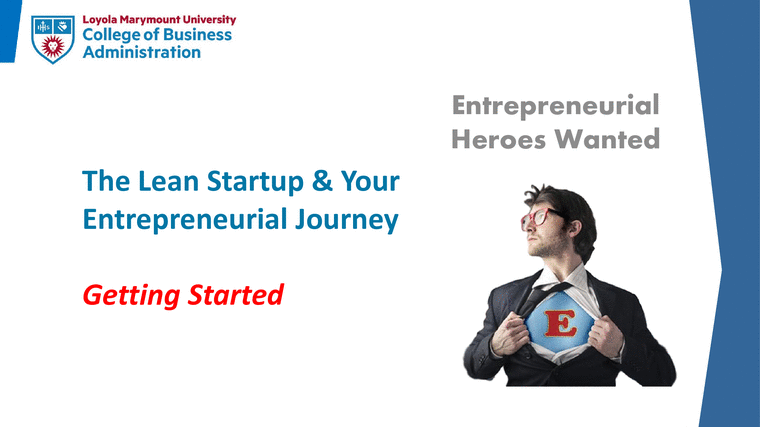 Loyola Marymount University
College of Business Administration

Entrepreneurial Heroes Wanted

The Lean Startup & Your Entrepreneurial Journey

Getting Started

E